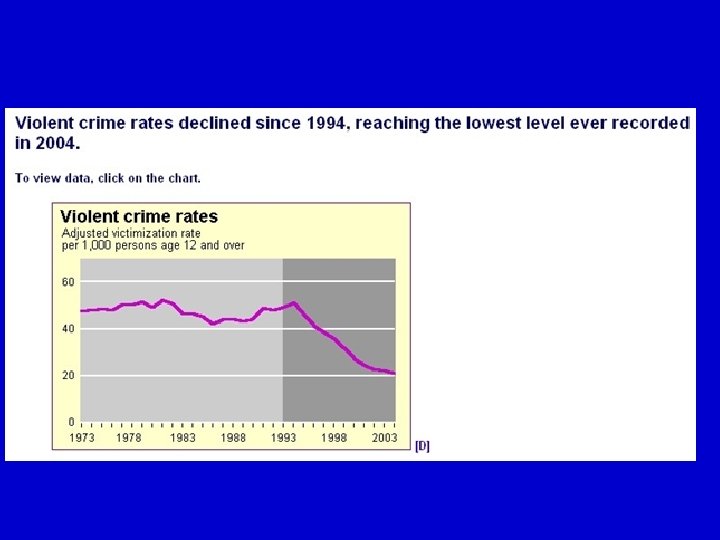 Violent crime rates declined since 1994, reaching the lowest level ever recorded in 2004.

To view data, click on the chart.

Violent crime rates
Adjusted victimization rate
per 1,000 persons age 12 and over

60
40
20
0

1973 1978 1983 1988 1993 1998 2003

[D]